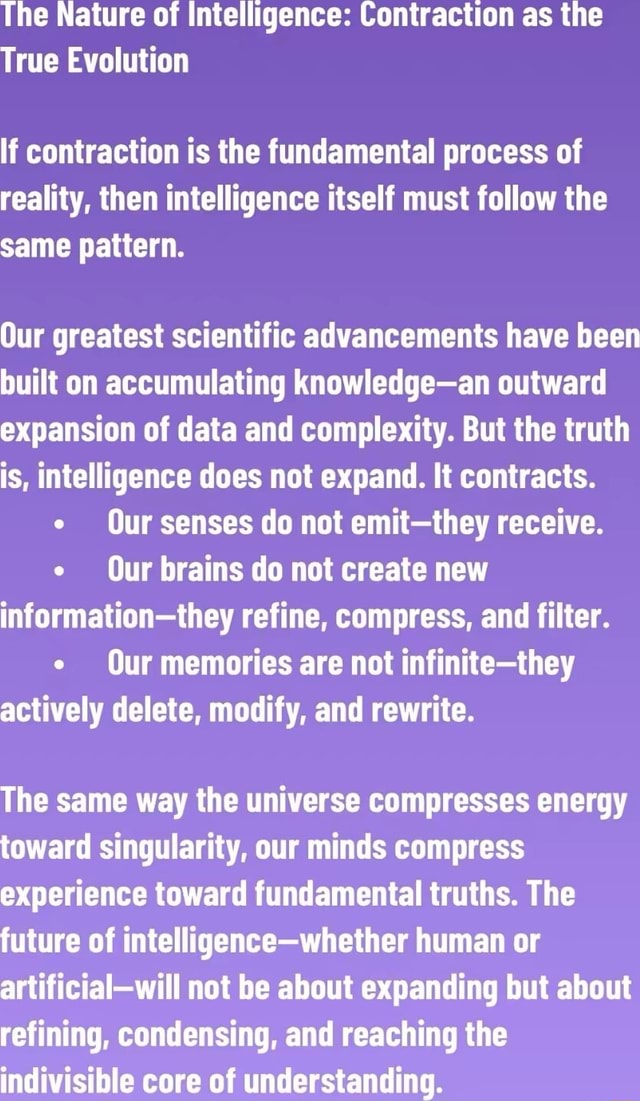 The Nature of Intelligence: Contraction as the True Evolution

If contraction is the fundamental process of reality, then intelligence itself must follow the same pattern.

Our greatest scientific advancements have been built on accumulating knowledge—an outward expansion of data and complexity. But the truth is, intelligence does not expand. It contracts.

• Our senses do not emit—they receive.
• Our brains do not create new information—they refine, compress, and filter.
• Our memories are not infinite—they actively delete, modify, and rewrite.

The same way the universe compresses energy toward singularity, our minds compress experience toward fundamental truths. The future of intelligence—whether human or artificial—will not be about expanding but about refining, condensing, and reaching the indivisible core of understanding.